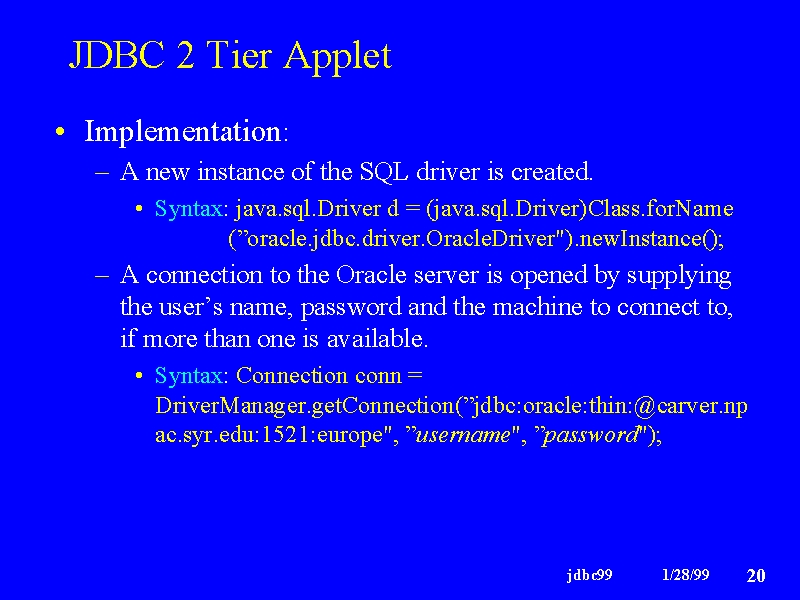 JDBC 2 Tier Applet

• Implementation:

– A new instance of the SQL driver is created.

• Syntax: java.sql.Driver d = (java.sql.Driver)Class.forName (”oracle.jdbc.driver.OracleDriver").newInstance();

– A connection to the Oracle server is opened by supplying the user’s name, password and the machine to connect to, if more than one is available.

• Syntax: Connection conn = DriverManager.getConnection(”jdbc:oracle:thin:@carver.npac.syr.edu:1521:europe", ”username", ”password");

jdbc99 1/28/99 20